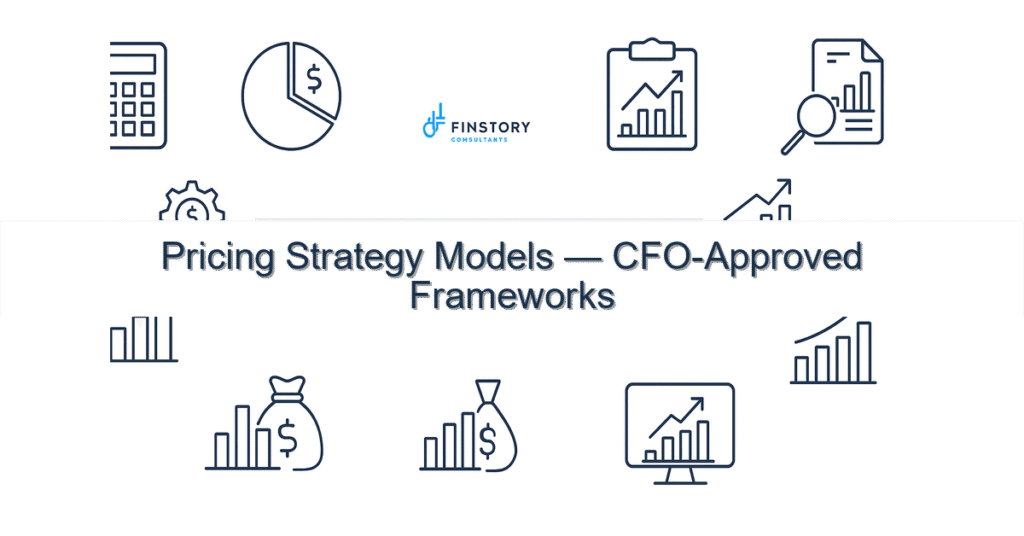 FINSTORY
CONSULTANTS

Pricing Strategy Models — CFO-Approved Frameworks